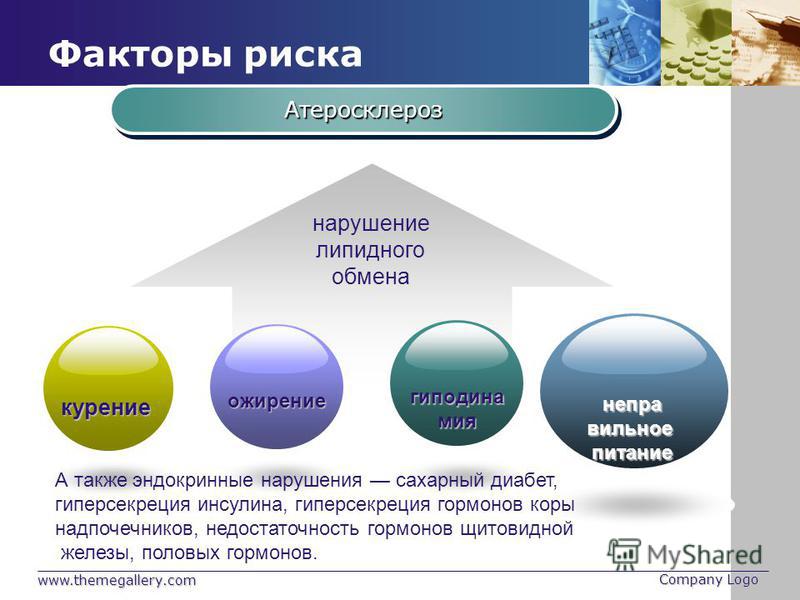 Факторы риска

Атеросклероз

нарушение липидного обмена

курение

ожирение

гиподина мия

непра вильное питание

А также эндокринные нарушения — сахарный диабет, гиперсекреция инсулина, гиперсекреция гормонов коры надпочечников, недостаточность гормонов щитовидной железы, половых гормонов.

MyShared

www.themegallery.com

Company Logo